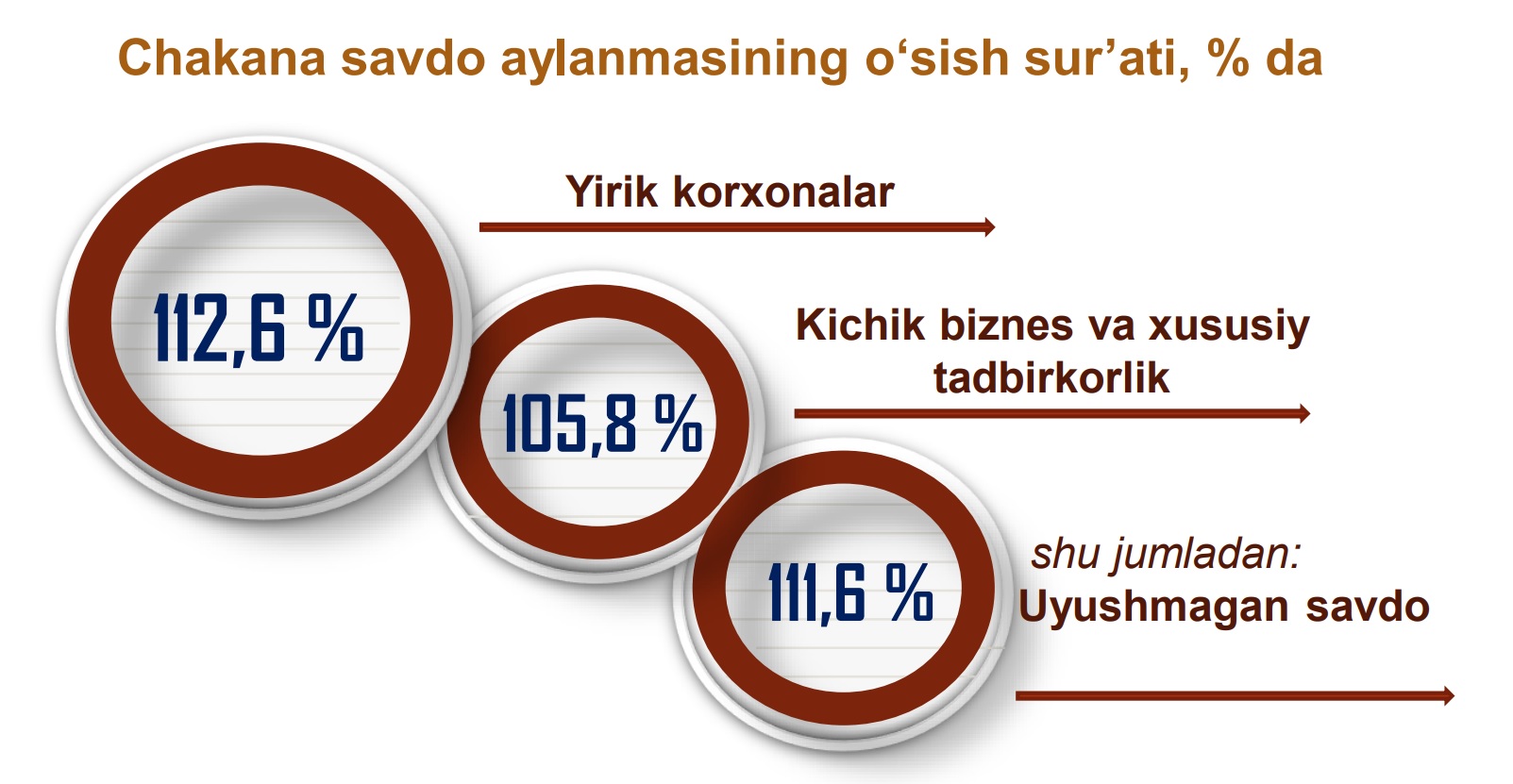 Chakana savdo aylanmasining o‘sish sur’ati, % da

112,6 %

Yirik korxonalar

105,8 %

Kichik biznes va xususiy tadbirkorlik

111,6 %

shu jumladan:
Uyushmagan savdo